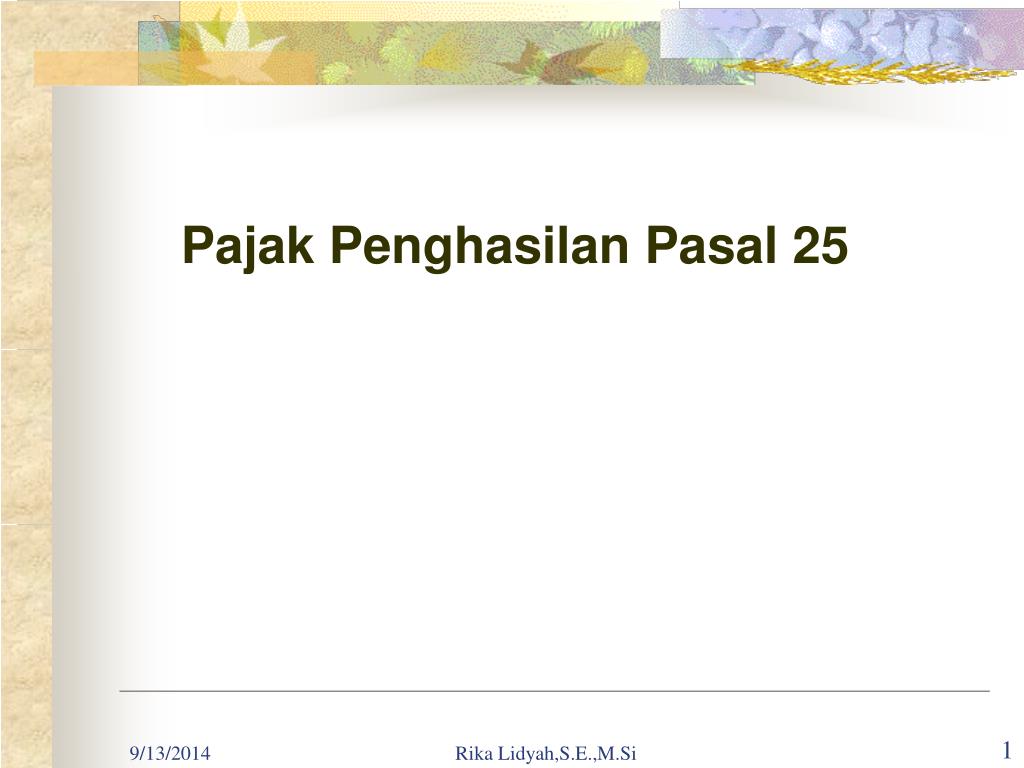 Pajak Penghasilan Pasal 25

9/13/2014

Rika Lidyah,S.E.,M.Si

1